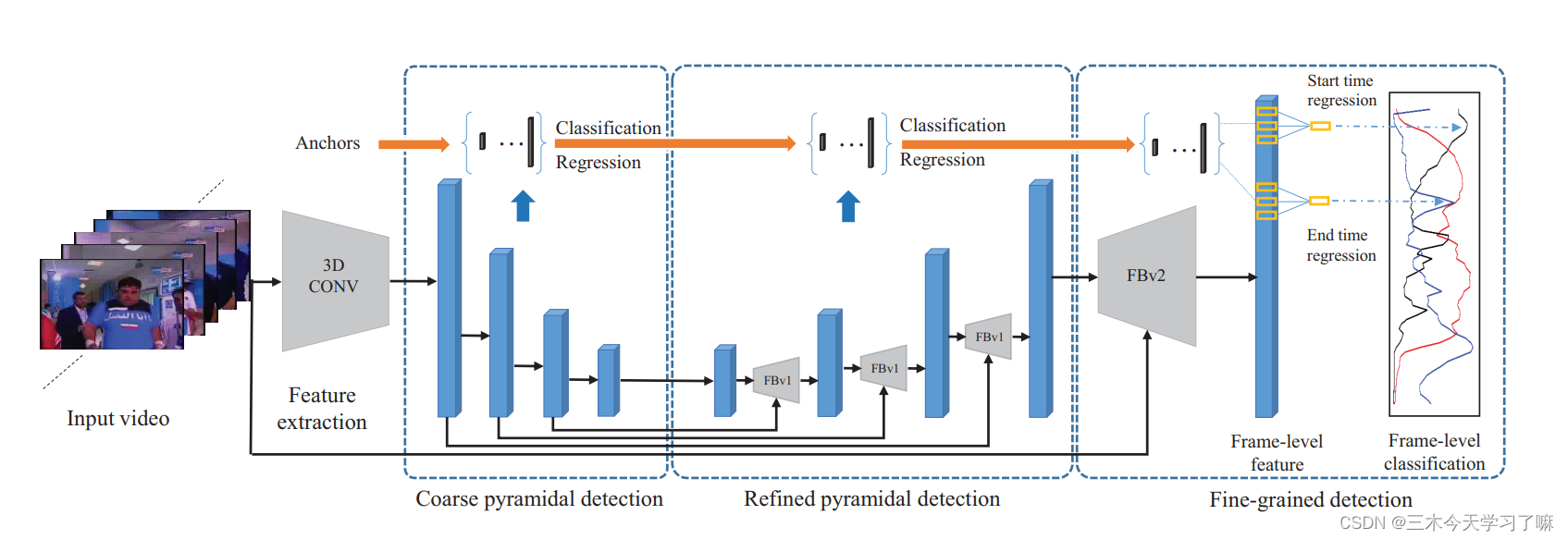 Anchors

Classification

Regression

Classification

Regression

Start time regression

End time regression

3D CONV

FBv1

FBv1

FBv1

FBv2

Input video

Feature extraction

Frame-level feature

Frame-level classification

Coarse pyramidal detection

Refined pyramidal detection

Fine-grained detection

CSDN @三木今天学习了嘛